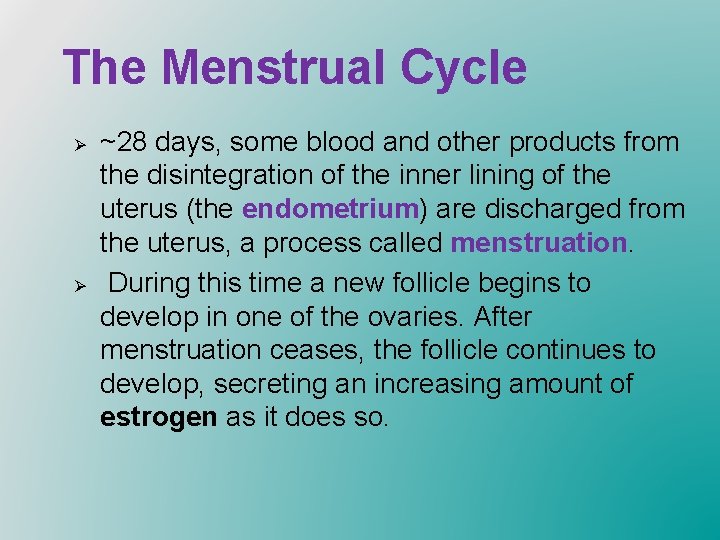 The Menstrual Cycle

➢ ~28 days, some blood and other products from the disintegration of the inner lining of the uterus (the endometrium) are discharged from the uterus, a process called menstruation.

➢ During this time a new follicle begins to develop in one of the ovaries. After menstruation ceases, the follicle continues to develop, secreting an increasing amount of estrogen as it does so.